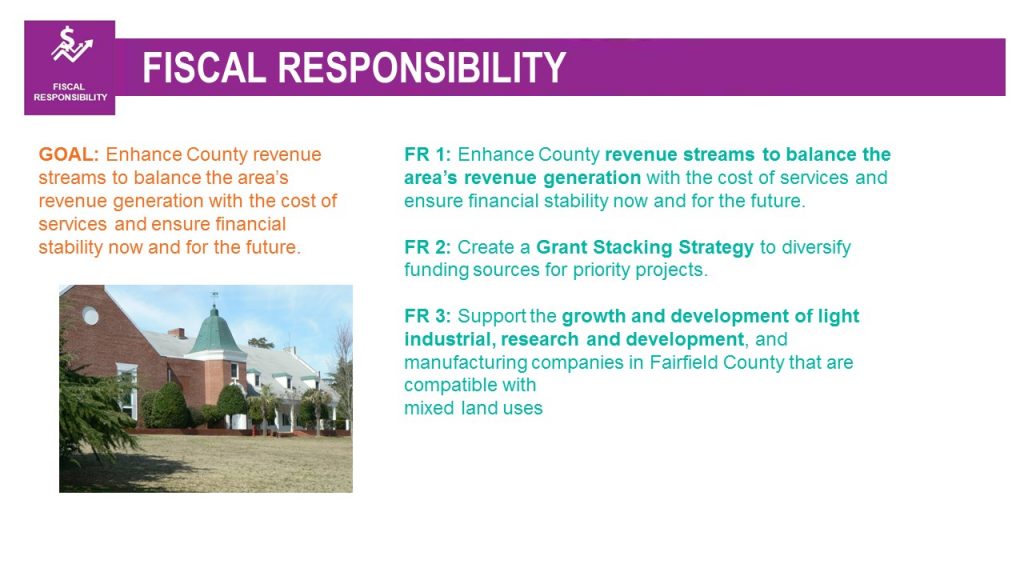 FISCAL RESPONSIBILITY

FISCAL RESPONSIBILITY

GOAL: Enhance County revenue streams to balance the area's revenue generation with the cost of services and ensure financial stability now and for the future.

FR 1: Enhance County revenue streams to balance the area's revenue generation with the cost of services and ensure financial stability now and for the future.

FR 2: Create a Grant Stacking Strategy to diversify funding sources for priority projects.

FR 3: Support the growth and development of light industrial, research and development, and manufacturing companies in Fairfield County that are compatible with mixed land uses